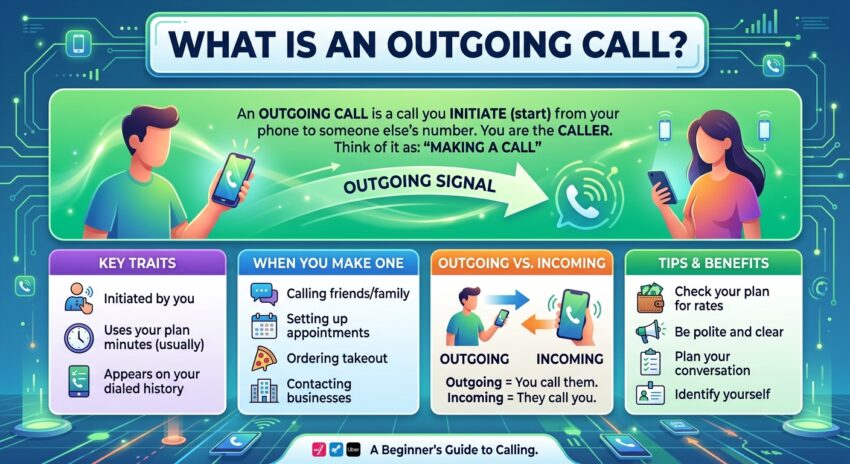 WHAT IS AN OUTGOING CALL?

An OUTGOING CALL is a call you INITIATE (start) from your phone to someone else's number. You are the CALLER. Think of it as: "MAKING A CALL"

OUTGOING SIGNAL

KEY TRAITS

Initiated by you

Uses your plan minutes (usually)

Appears on your dialed history

WHEN YOU MAKE ONE

Calling friends/family

Setting up appointments

Ordering takeout

Contacting businesses

OUTGOING VS. INCOMING

OUTGOING

INCOMING

Outgoing = You call them.
Incoming = They call you.

TIPS & BENEFITS

Check your plan for rates

Be polite and clear

Plan your conversation

Identify yourself

Uber

A Beginner's Guide to Calling.